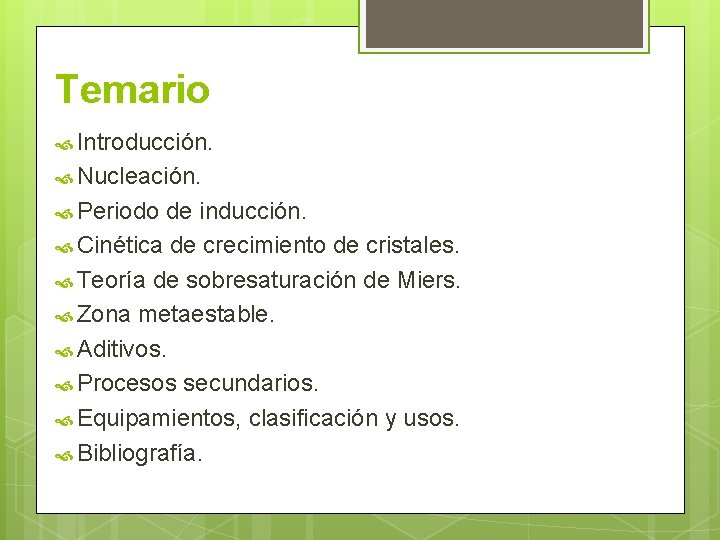 Temario

Introducción.
Nucleación.
Periodo de inducción.
Cinética de crecimiento de cristales.
Teoría de sobresaturación de Miers.
Zona metaestable.
Aditivos.
Procesos secundarios.
Equipamientos, clasificación y usos.
Bibliografía.